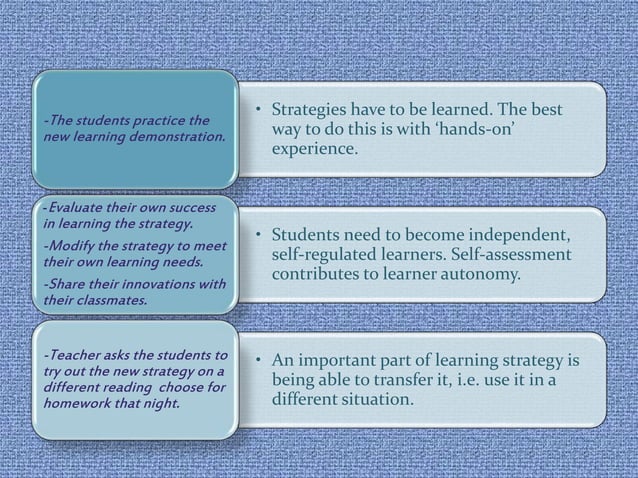 -The students practice the new learning demonstration.

• Strategies have to be learned. The best way to do this is with 'hands-on' experience.

-Evaluate their own success in learning the strategy.

-Modify the strategy to meet their own learning needs.

-Share their innovations with their classmates.

• Students need to become independent, self-regulated learners. Self-assessment contributes to learner autonomy.

-Teacher asks the students to try out the new strategy on a different reading choose for homework that night.

• An important part of learning strategy is being able to transfer it, i.e. use it in a different situation.